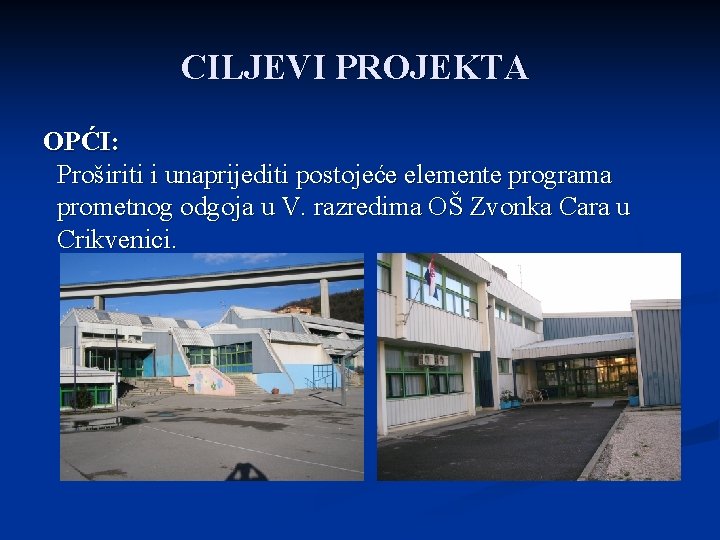 CILJEVI PROJEKTA

OPĆI:
Proširiti i unaprijediti postojeće elemente programa prometnog odgoja u V. razredima OŠ Zvonka Cara u Crikvenici.